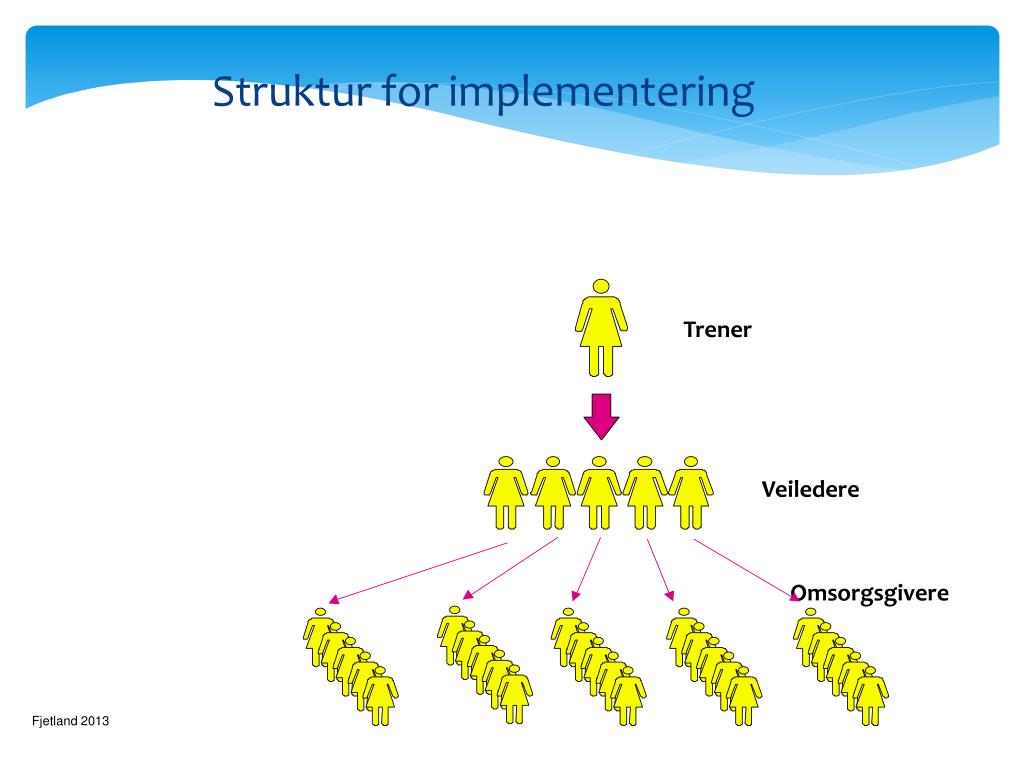 Struktur for implementering

Trener

Veiledere

Omsorgsgivere

Fjetland 2013